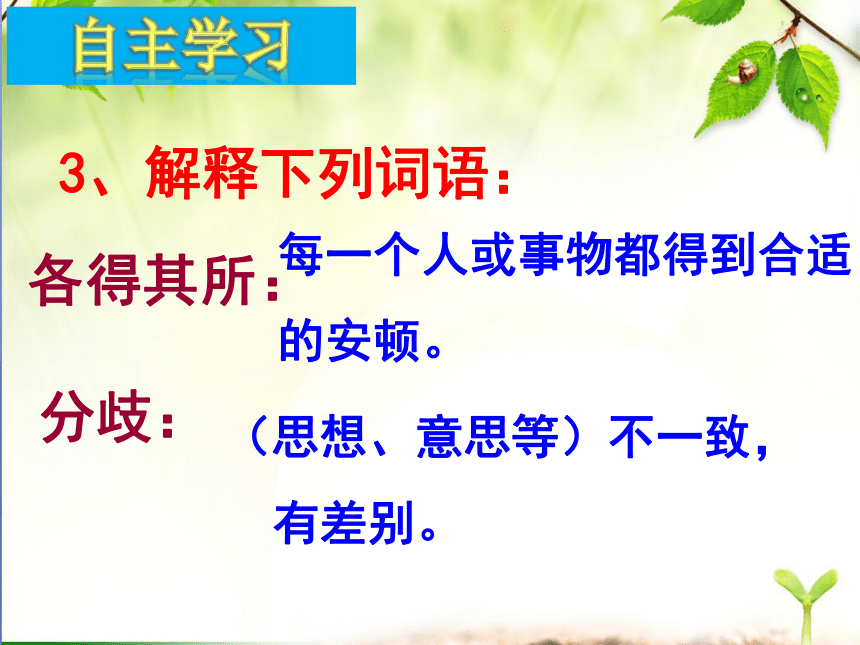 自主学习

3、解释下列词语：

各得其所：每一个人或事物都得到合适的安顿。

分歧：（思想、意思等）不一致，有差别。